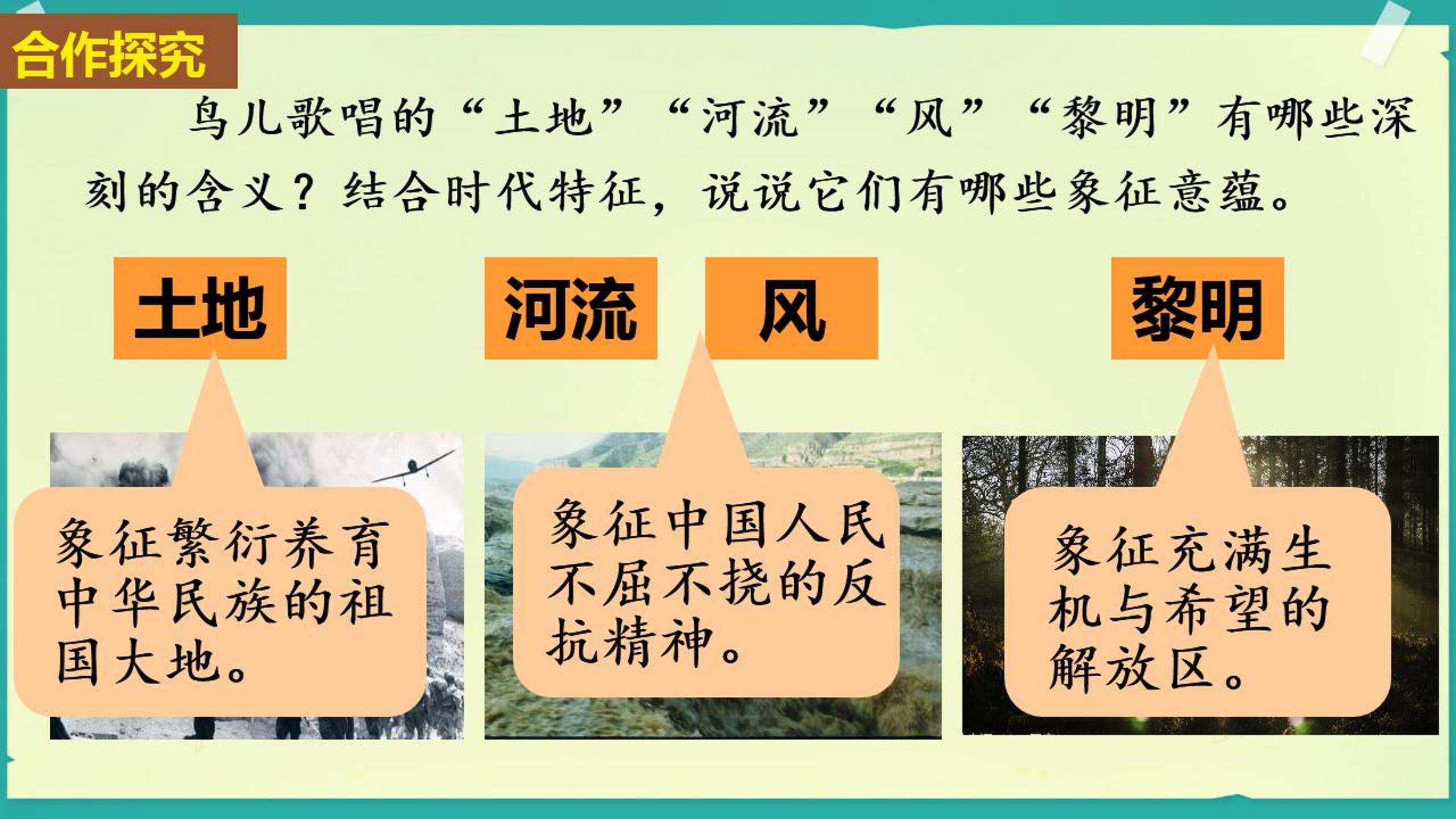 合作探究

鸟儿歌唱的“土地”“河流”“风”“黎明”有哪些深刻的含义？结合时代特征，说说它们有哪些象征意蕴。

土地

河流

风

黎明

象征繁衍养育中华民族的祖国大地。

象征中国人民不屈不挠的反抗精神。

象征充满生机与希望的解放区。